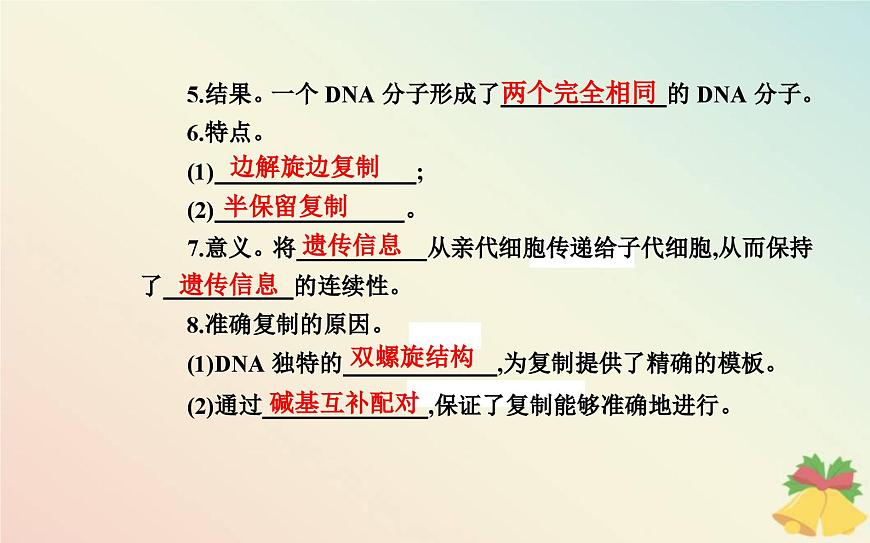 5.结果。一个 DNA 分子形成了两个完全相同的 DNA 分子。

6.特点。

(1)边解旋边复制;

(2)半保留复制。

7.意义。将遗传信息从亲代细胞传递给子代细胞,从而保持了遗传信息的连续性。

8.准确复制的原因。

(1)DNA 独特的双螺旋结构,为复制提供了精确的模板。

(2)通过碱基互补配对,保证了复制能够准确地进行。